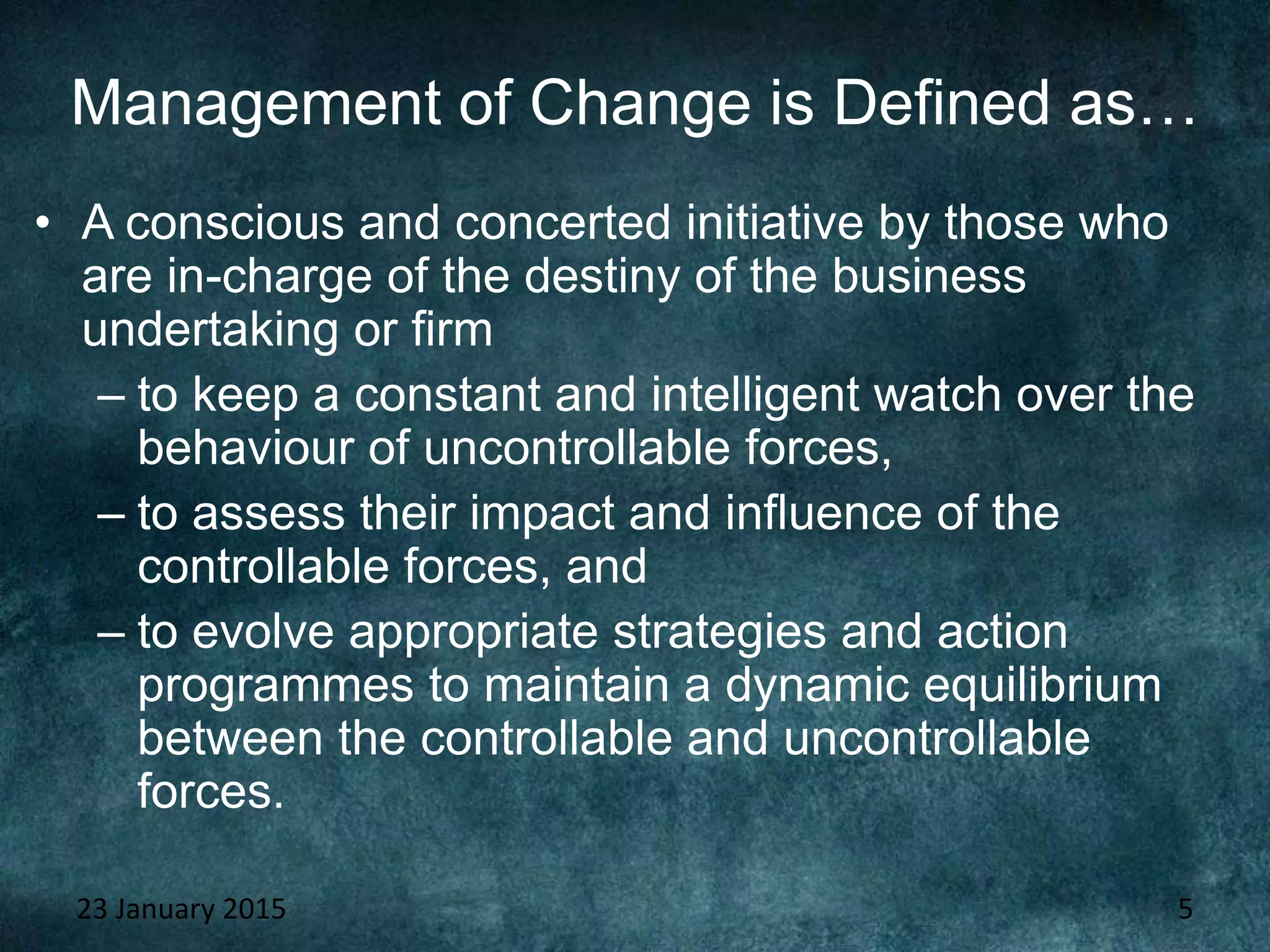 Management of Change is Defined as…

• A conscious and concerted initiative by those who are in-charge of the destiny of the business undertaking or firm
– to keep a constant and intelligent watch over the behaviour of uncontrollable forces,
– to assess their impact and influence of the controllable forces, and
– to evolve appropriate strategies and action programmes to maintain a dynamic equilibrium between the controllable and uncontrollable forces.

23 January 2015

5